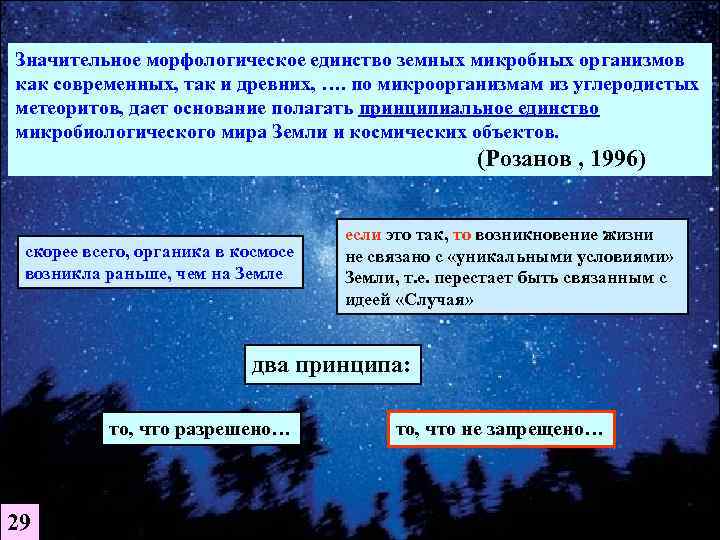 Значительное морфологическое единство земных микробных организмов как современных, так и древних, …. по микроорганизмам из углеродистых метеоритов, дает основание полагать принципиальное единство микробиологического мира Земли и космических объектов.

(Розанов , 1996)

скорее всего, органика в космосе возникла раньше, чем на Земле

если это так, то возникновение жизни не связано с «уникальными условиями» Земли, т.е. перестает быть связанным с идеей «Случая»

два принципа:

то, что разрешено…

то, что не запрещено…

29